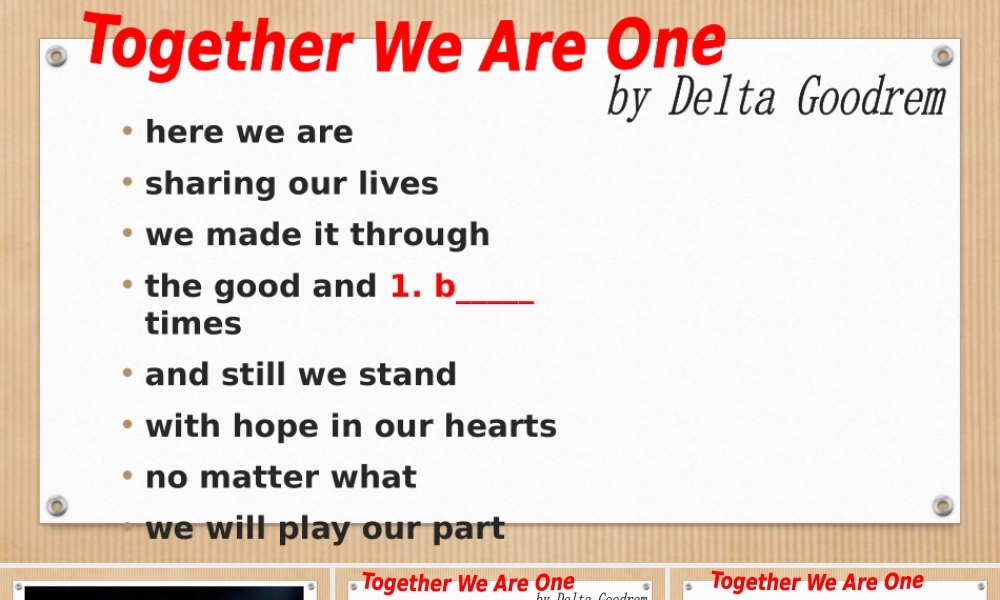 Together We Are One
by Delta Goodrem

• here we are
• sharing our lives
• we made it through
• the good and 1. b_____ times
• and still we stand
• with hope in our hearts
• no matter what
• we will play our part

Together We Are One
by Delta Goodrem

Together We Are One